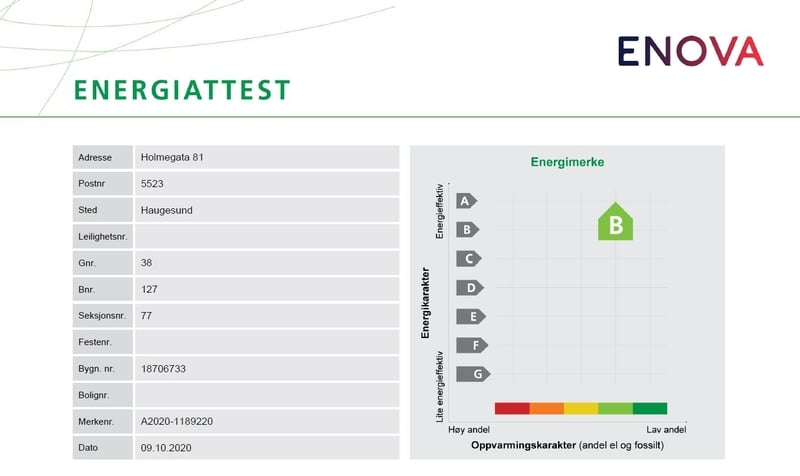 ENOVA

ENERGIATTEST

| Adresse | Holmegata 81 |
|---|---|
| Postnr | 5523 |
| Sted | Haugesund |
| Leilighetsnr. | |
| Gnr. | 38 |
| Bnr. | 127 |
| Seksjonsnr. | 77 |
| Festenr. | |
| Bygn. nr. | 18706733 |
| Bolignr. | |
| Merkenr. | A2020-1189220 |
| Dato | 09.10.2020 |

Energimerke

Energikarakter

Energieffektiv

Lite energieffektiv

A

B

C

D

E

F

G

B

Høy andel

Lav andel

Oppvarmingskarakter (andel el og fossilt)